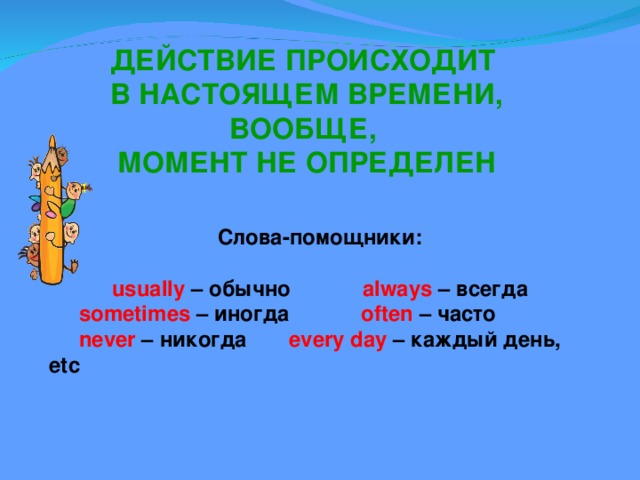 ДЕЙСТВИЕ ПРОИСХОДИТ
В НАСТОЯЩЕМ ВРЕМЕНИ,
ВООБЩЕ,
МОМЕНТ НЕ ОПРЕДЕЛЕН

Слова-помощники:

usually – обычно always – всегда
sometimes – иногда often – часто
never – никогда every day – каждый день, etc